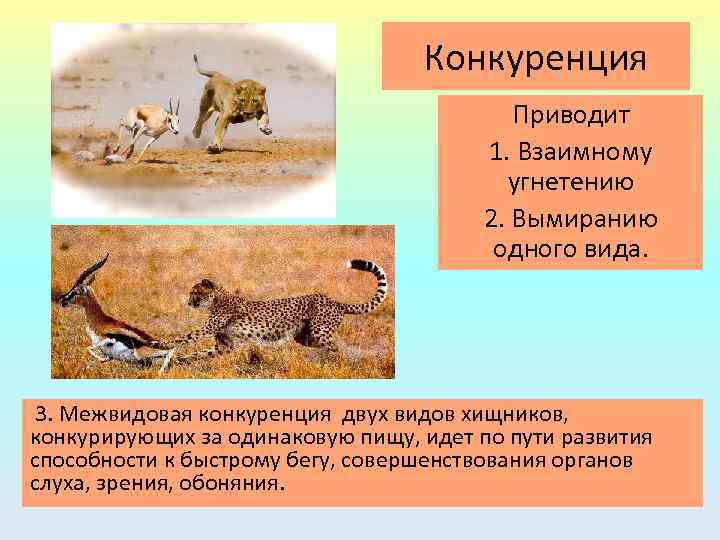 Конкуренция

Приводит
1. Взаимному угнетению
2. Вымиранию одного вида.

3. Межвидовая конкуренция двух видов хищников, конкурирующих за одинаковую пищу, идет по пути развития способности к быстрому бегу, совершенствования органов слуха, зрения, обоняния.